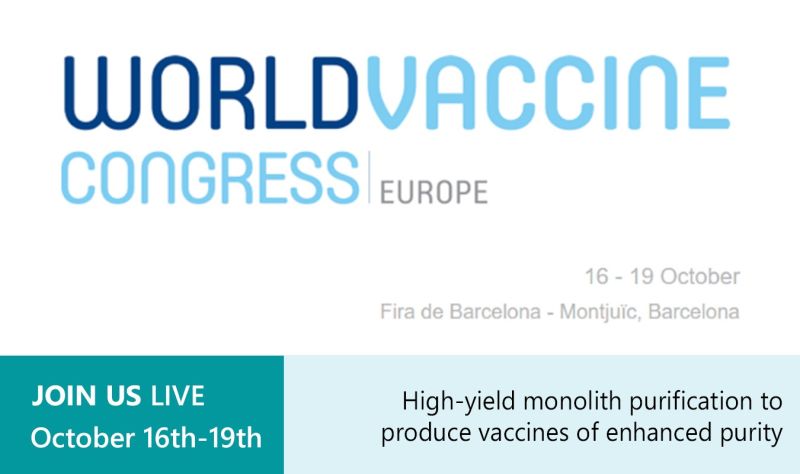 WORLDVACCINE
CONGRESS | EUROPE

16 - 19 October
Fira de Barcelona - Montjuïc, Barcelona

JOIN US LIVE
October 16th-19th

High-yield monolith purification to produce vaccines of enhanced purity